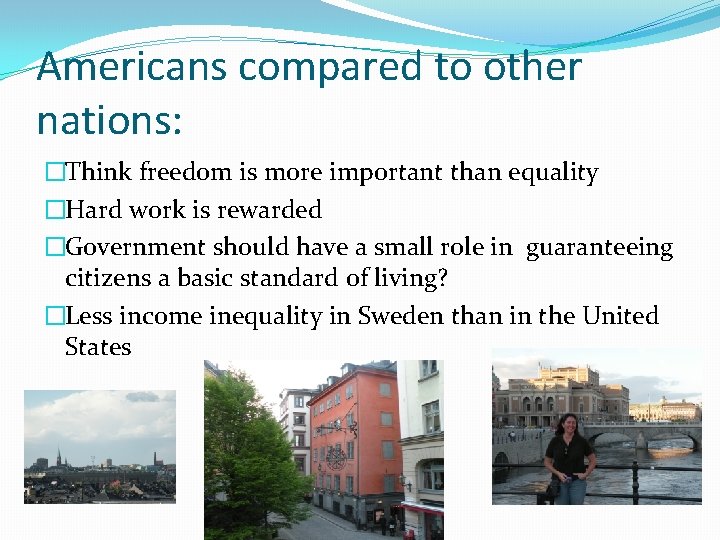 Americans compared to other nations:

□Think freedom is more important than equality

□Hard work is rewarded

□Government should have a small role in guaranteeing citizens a basic standard of living?

□Less income inequality in Sweden than in the United States